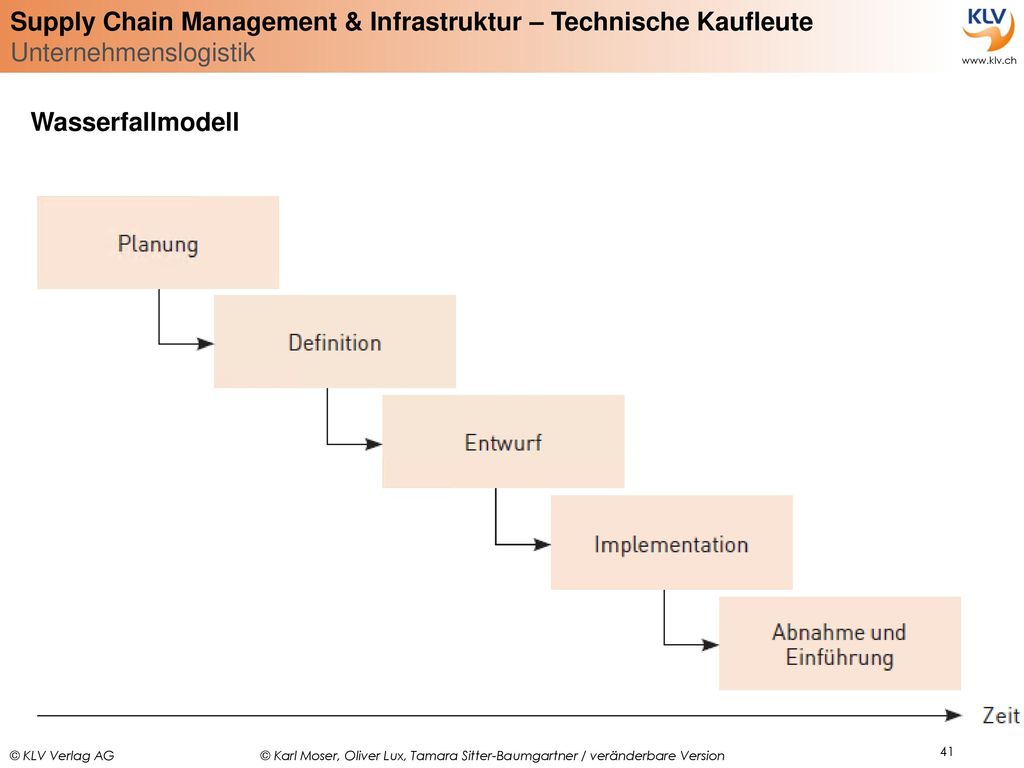 Supply Chain Management & Infrastruktur – Technische Kaufleute
Unternehmenslogistik

KLV
www.klv.ch

Wasserfallmodell

Planung

Definition

Entwurf

Implementation

Abnahme und Einführung

Zeit

© KLV Verlag AG

© Karl Moser, Oliver Lux, Tamara Sitter-Baumgartner / veränderbare Version

41